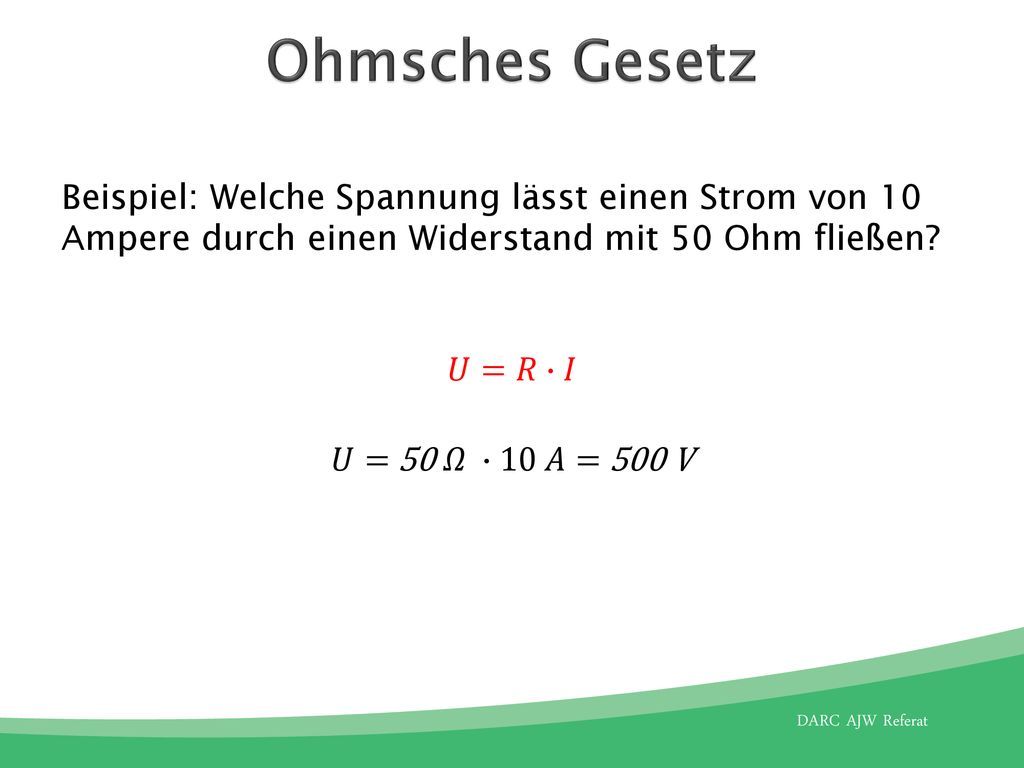 Ohmsches Gesetz

Beispiel: Welche Spannung lässt einen Strom von 10 Ampere durch einen Widerstand mit 50 Ohm fließen?

$U = R \cdot I$

$U = 50\,\Omega \cdot 10\,A = 500\,V$

DARC AJW Referat